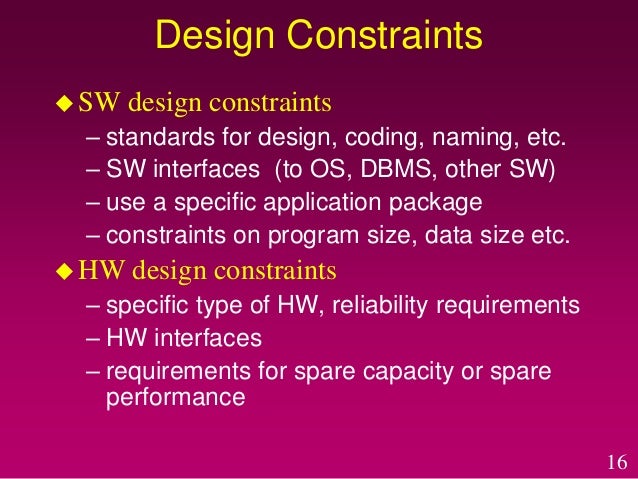 Design Constraints

◆ SW design constraints
– standards for design, coding, naming, etc.
– SW interfaces (to OS, DBMS, other SW)
– use a specific application package
– constraints on program size, data size etc.

◆ HW design constraints
– specific type of HW, reliability requirements
– HW interfaces
– requirements for spare capacity or spare performance

16